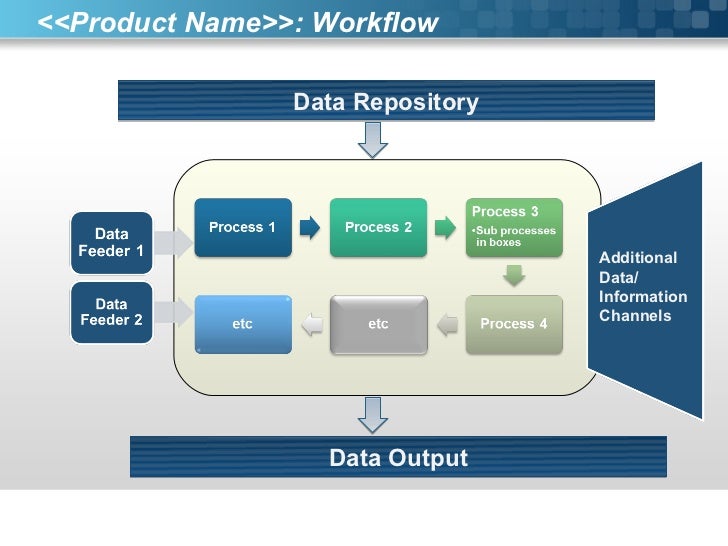 <<Product Name>>: Workflow

Data Repository

Data Feeder 1

Data Feeder 2

Process 1

Process 2

Process 3
•Sub processes in boxes

Process 4

etc

etc

Additional Data/ Information Channels

Data Output